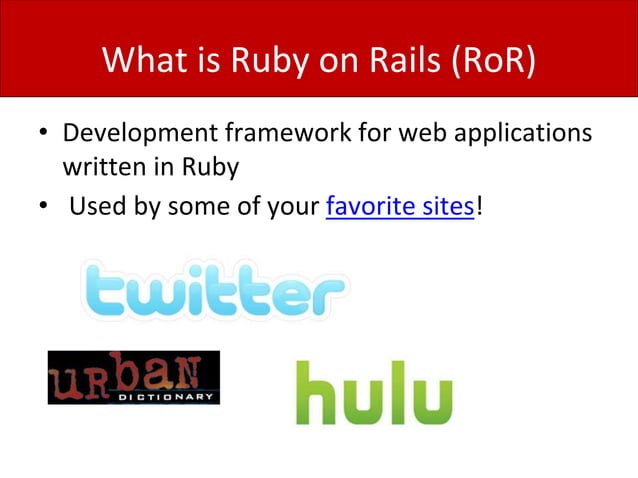 What is Ruby on Rails (RoR)

• Development framework for web applications written in Ruby
• Used by some of your favorite sites!

twitter

URBAN DICTIONARY

hulu